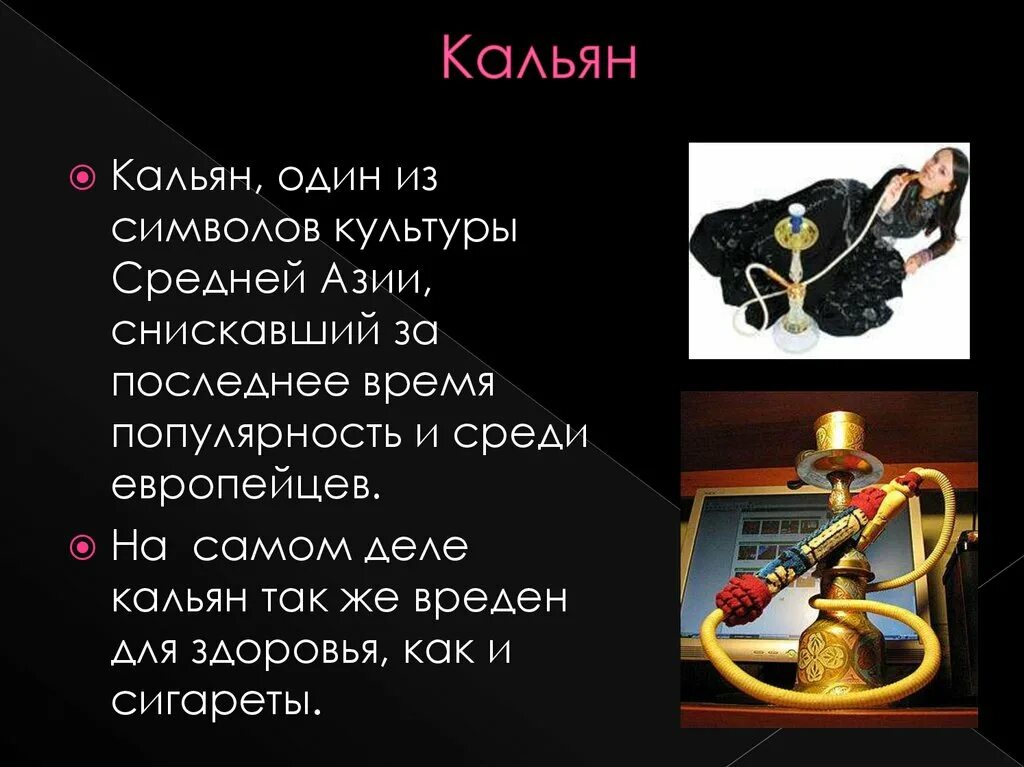 Кальян

Кальян, один из символов культуры Средней Азии, снискавший за последнее время популярность и среди европейцев.

На  самом деле кальян так же вреден для здоровья, как и сигареты.